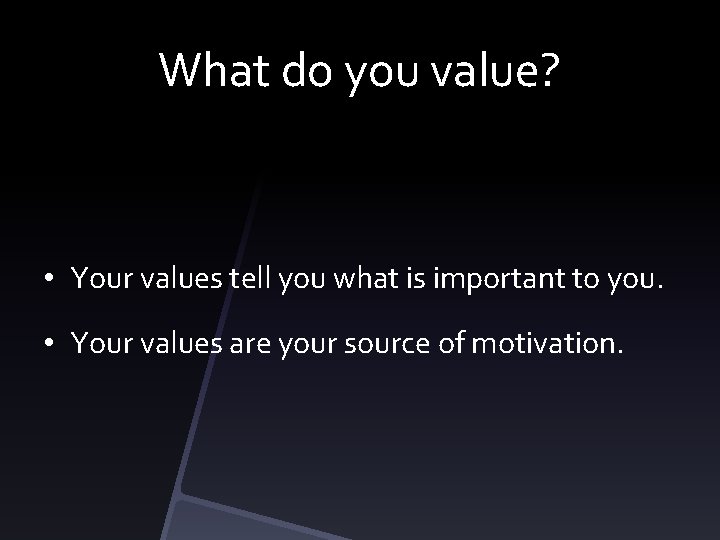 What do you value?

• Your values tell you what is important to you.

• Your values are your source of motivation.